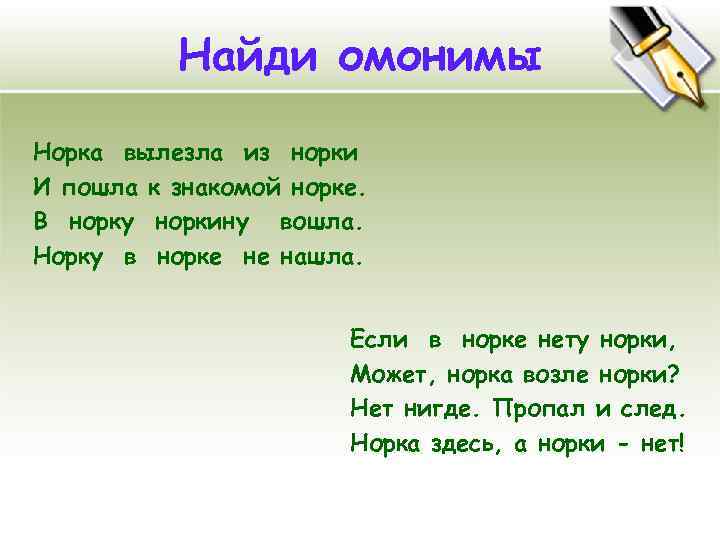 Найди омонимы

Норка вылезла из норки
И пошла к знакомой норке.
В норку норкину вошла.
Норку в норке не нашла.

Если в норке нету норки,
Может, норка возле норки?
Нет нигде. Пропал и след.
Норка здесь, а норки - нет!